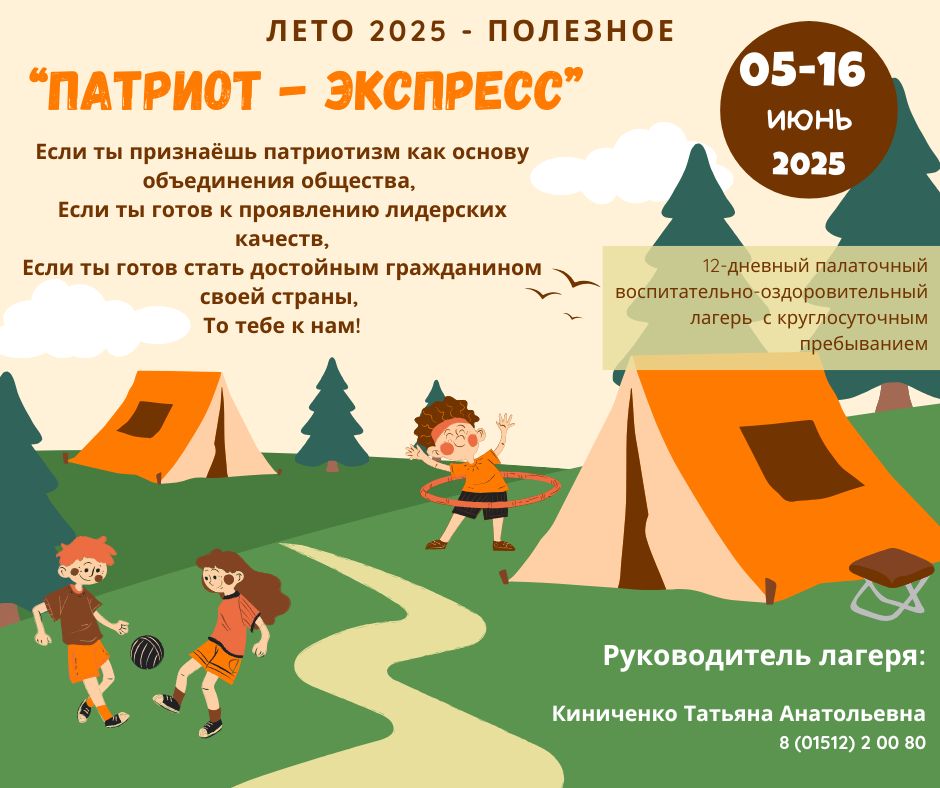 ЛЕТО 2025 - ПОЛЕЗНОЕ

"ПАТРИОТ - ЭКСПРЕСС"

05-16
ИЮНЬ
2025

Если ты признаёшь патриотизм как основу объединения общества,
Если ты готов к проявлению лидерских качеств,
Если ты готов стать достойным гражданином своей страны,
То тебе к нам!

12-дневный палаточный воспитательно-оздоровительный лагерь с круглосуточным пребыванием

Руководитель лагеря:

Киниченко Татьяна Анатольевна
8 (01512) 2 00 80